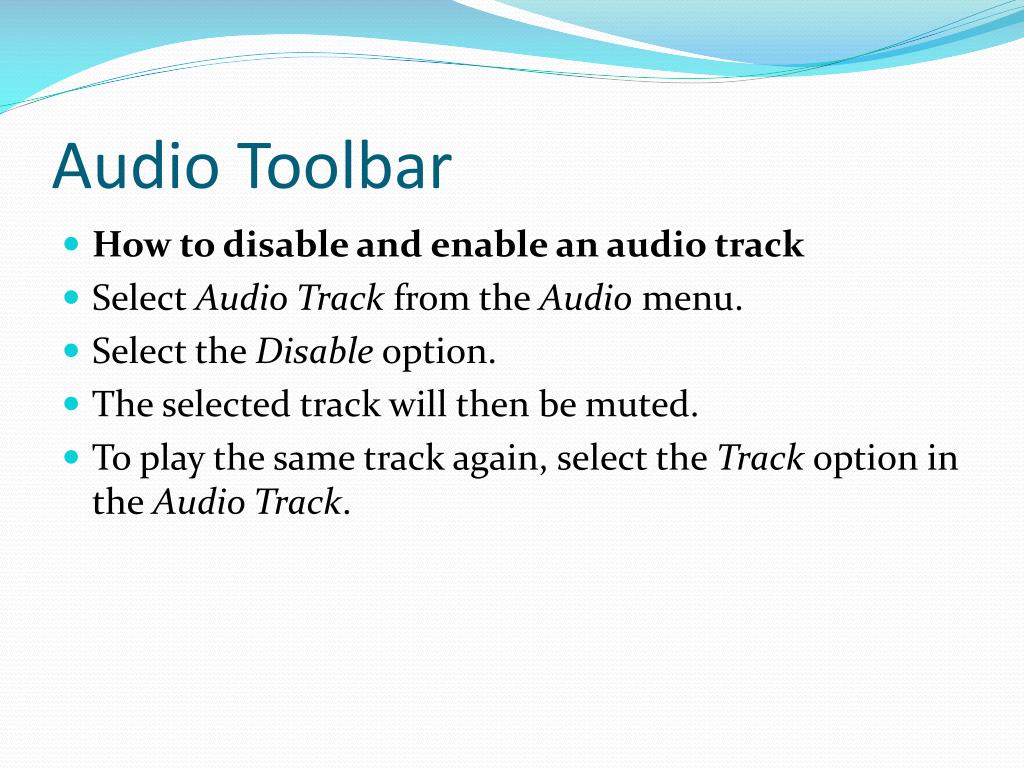 Audio Toolbar

- How to disable and enable an audio track
- Select Audio Track from the Audio menu.
- Select the Disable option.
- The selected track will then be muted.
- To play the same track again, select the Track option in the Audio Track.